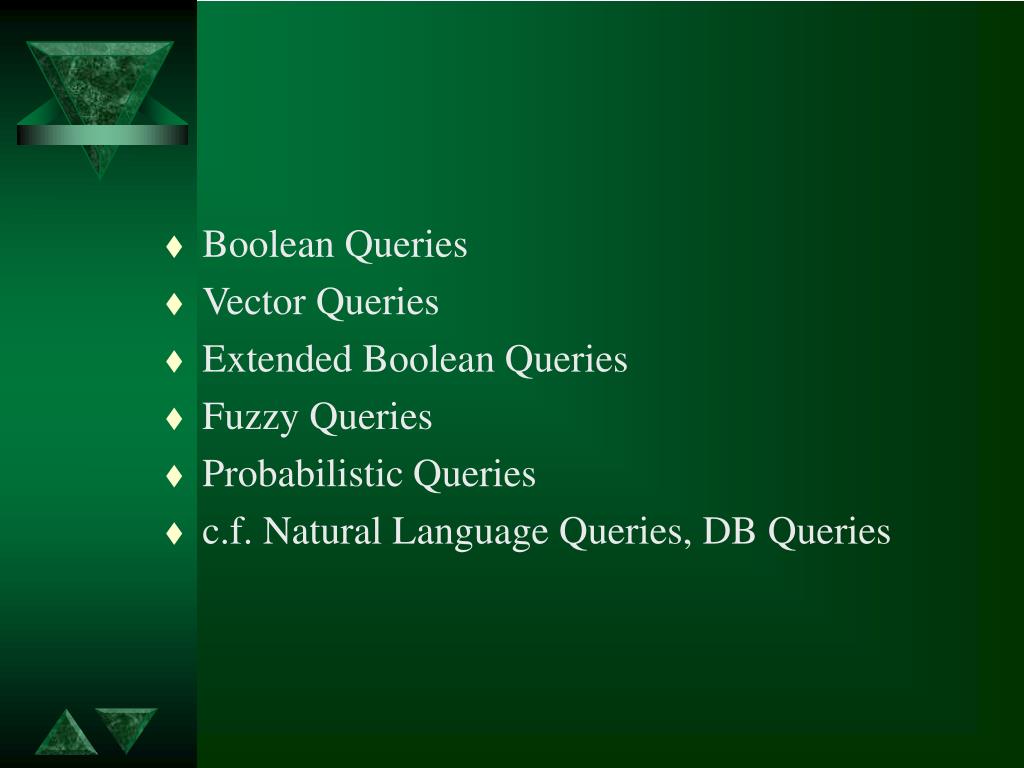 ♦ Boolean Queries
♦ Vector Queries
♦ Extended Boolean Queries
♦ Fuzzy Queries
♦ Probabilistic Queries
♦ c.f. Natural Language Queries, DB Queries